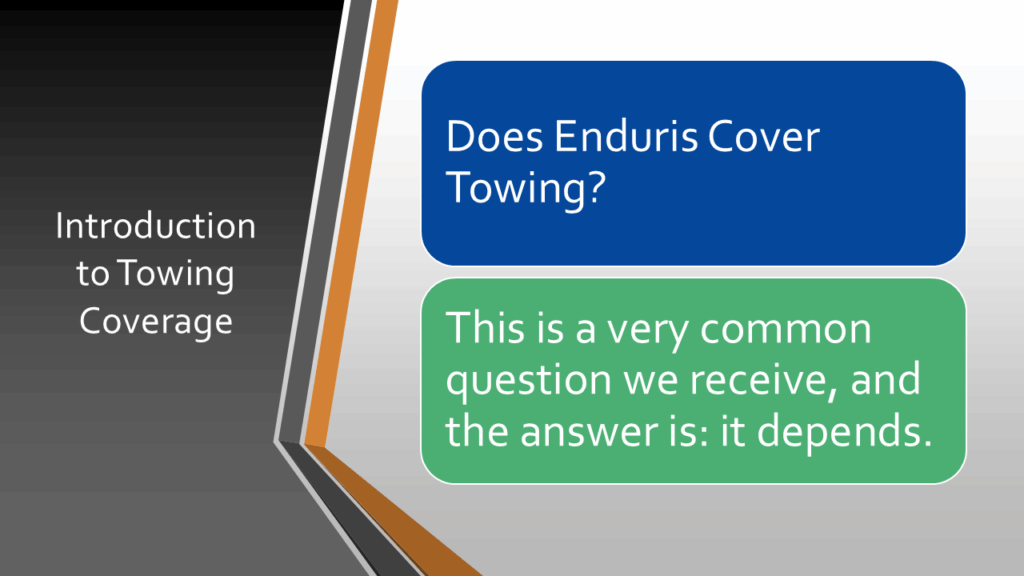 Introduction to Towing Coverage

Does Enduris Cover Towing?

This is a very common question we receive, and the answer is: it depends.